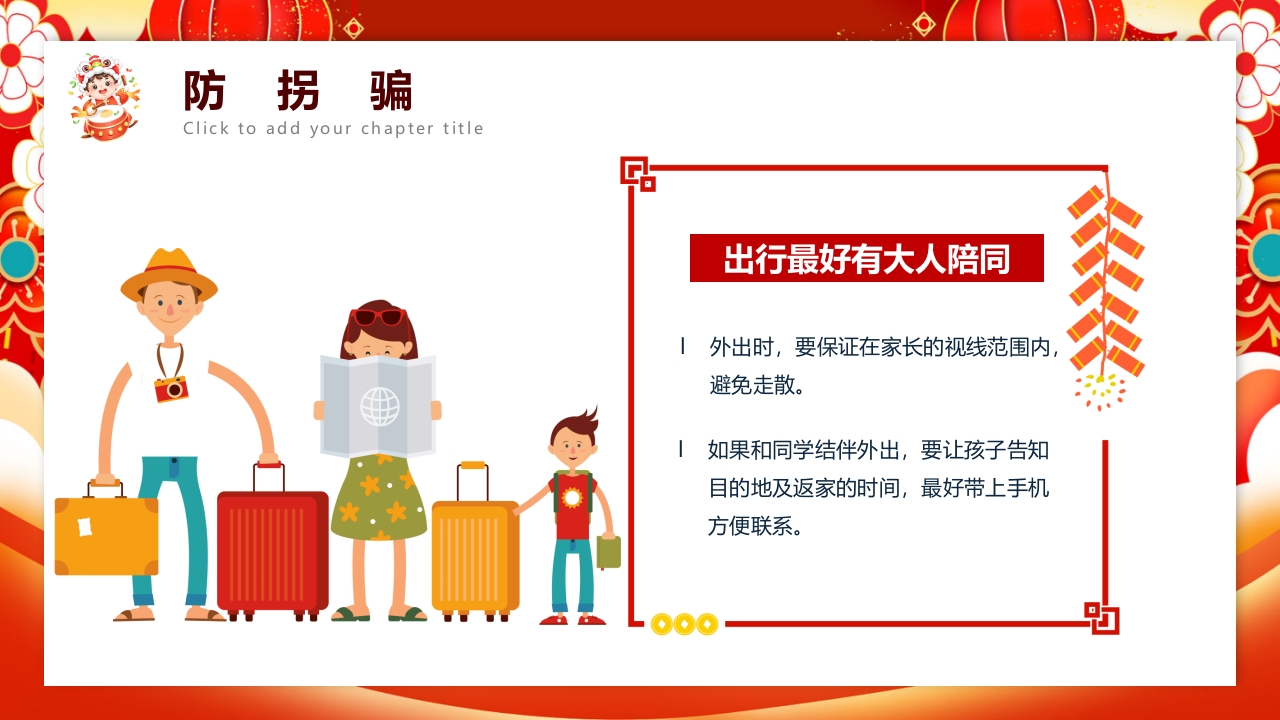 防 拐 骗
Click to add your chapter title

出行最好有大人陪同

l 外出时，要保证在家长的视线范围内，避免走散。

l 如果和同学结伴外出，要让孩子告知目的地及返家的时间，最好带上手机方便联系。